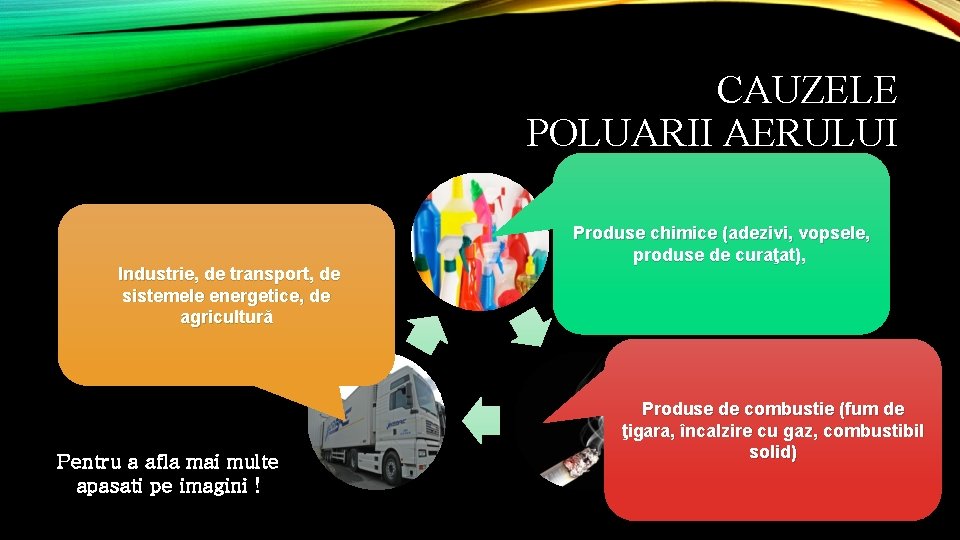 CAUZELE POLUARII AERULUI

Industrie, de transport, de sistemele energetice, de agricultură

Produse chimice (adezivi, vopsele, produse de curaţat),

Produse de combustie (fum de ţigara, încalzire cu gaz, combustibil solid)

Pentru a afla mai multe apasati pe imagini !